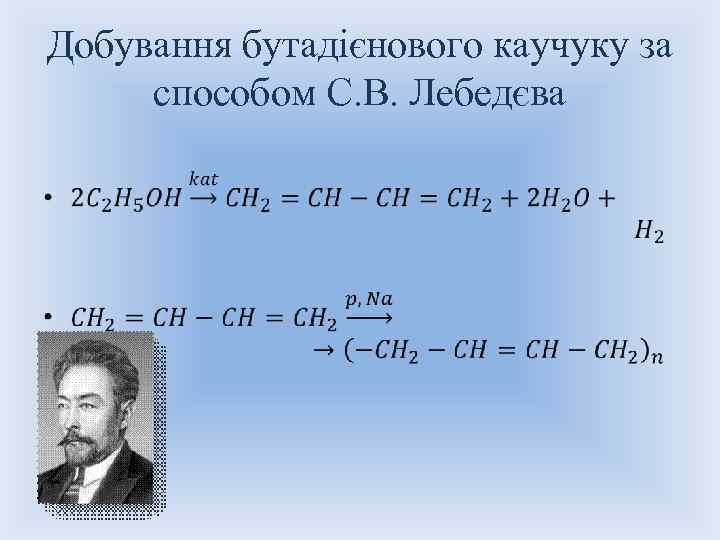 Добування бутадієнового каучуку за способом С.В. Лебедєва

• $2C_2H_5OH \xrightarrow{kat} CH_2 = CH - CH = CH_2 + 2H_2O + H_2$

• $CH_2 = CH - CH = CH_2 \xrightarrow{p, Na} \rightarrow (-CH_2 - CH = CH - CH_2)_n$